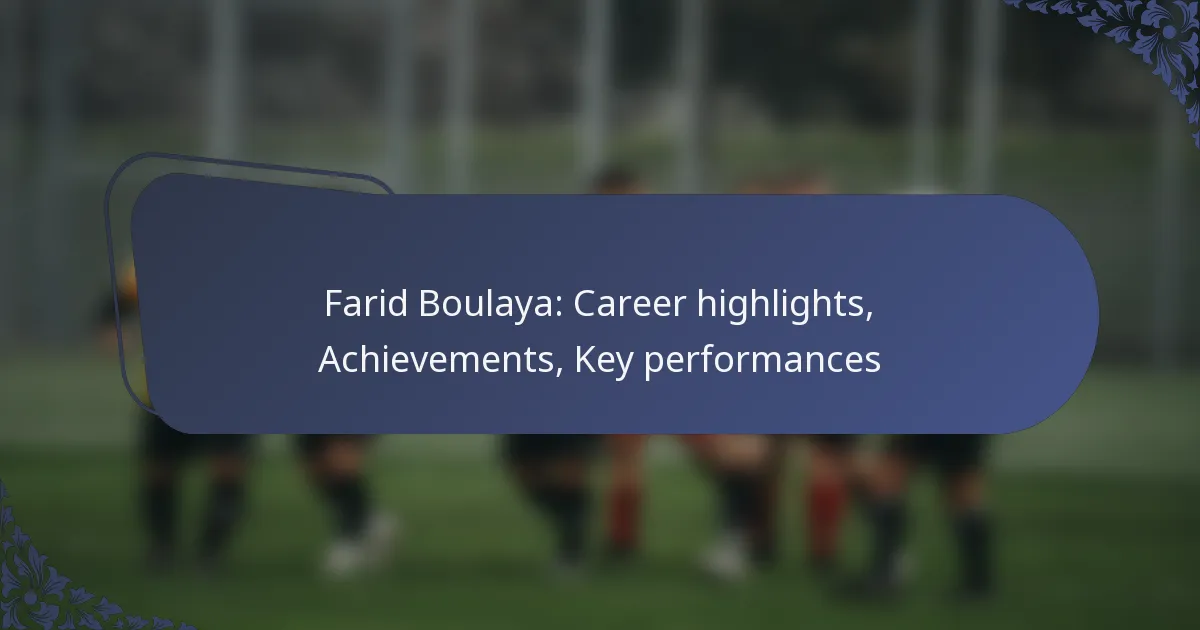 Farid Boulaya: Career highlights, Achievements, Key performances